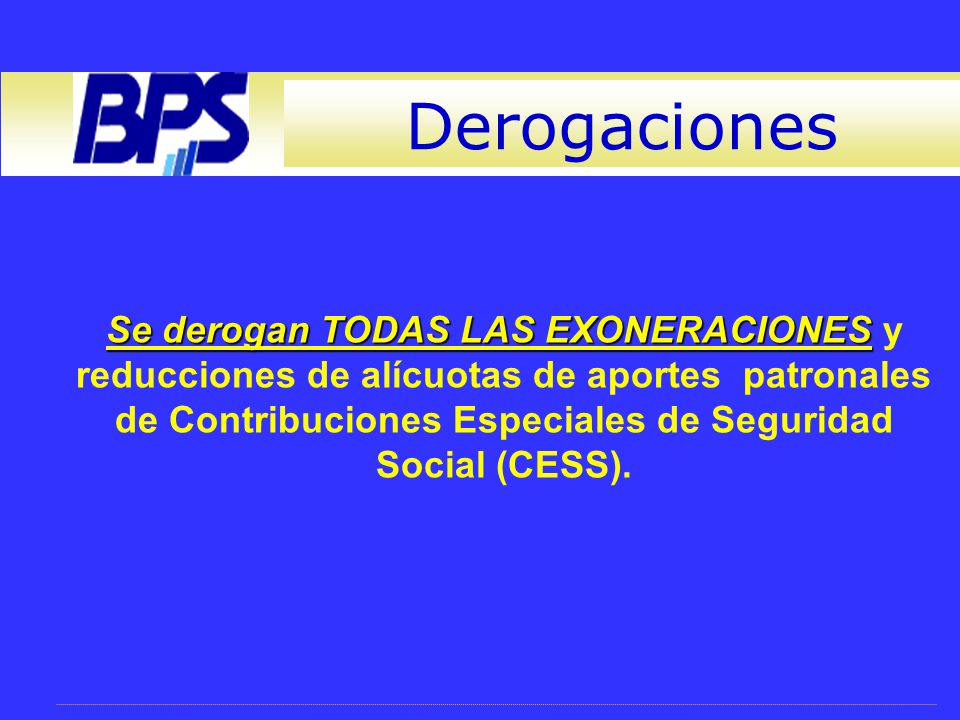 BPS

Derogaciones

Se derogan TODAS LAS EXONERACIONES y reducciones de alícuotas de aportes patronales de Contribuciones Especiales de Seguridad Social (CESS).